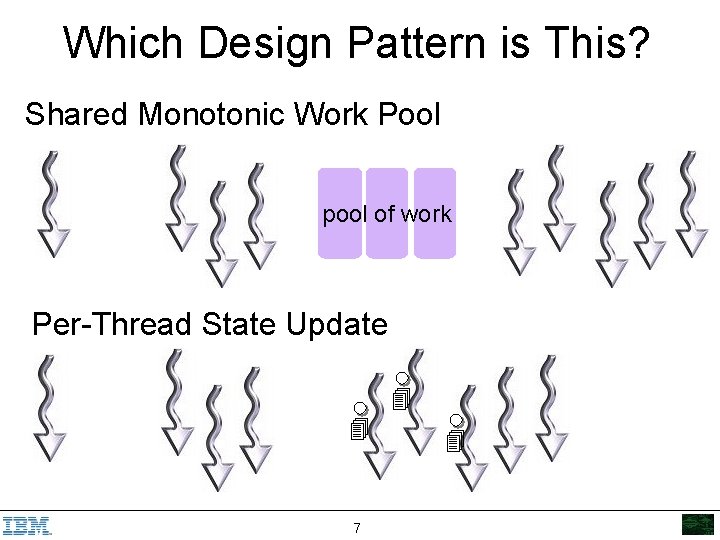 Which Design Pattern is This?

Shared Monotonic Work Pool

pool of work

Per-Thread State Update

IBM

7